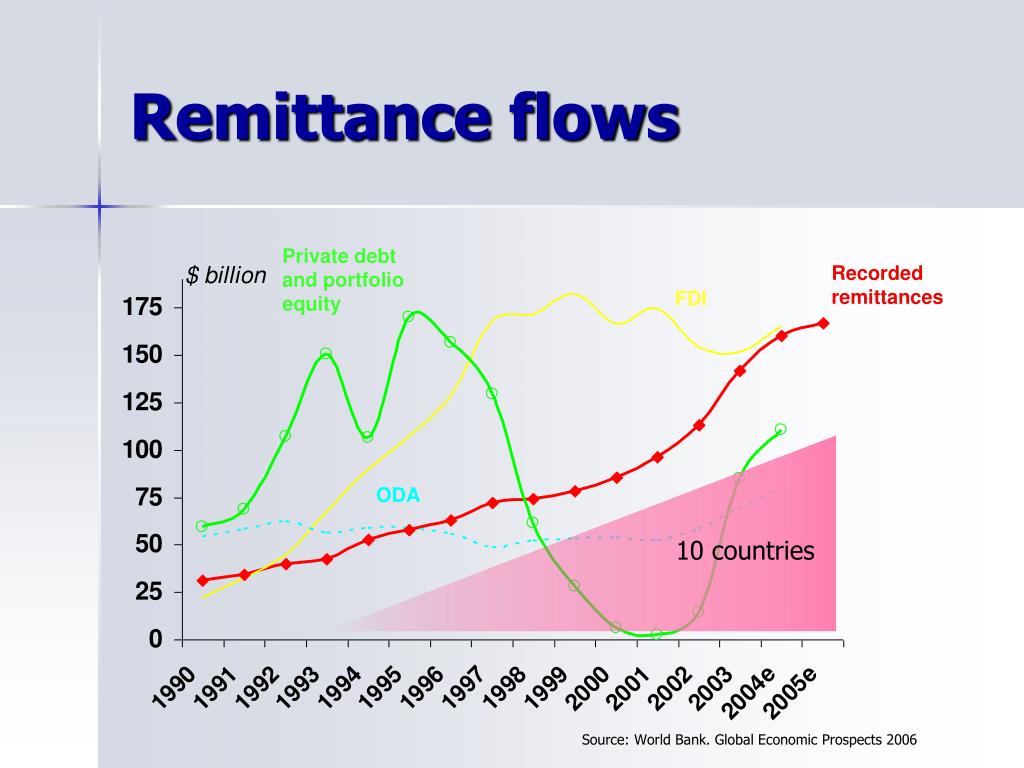 Remittance flows

$ billion

Private debt and portfolio equity

FDI

Recorded remittances

ODA

10 countries

175
150
125
100
75
50
25
0

1990 1991 1992 1993 1994 1995 1996 1997 1998 1999 2000 2001 2002 2003 2004e 2005e

Source: World Bank. Global Economic Prospects 2006